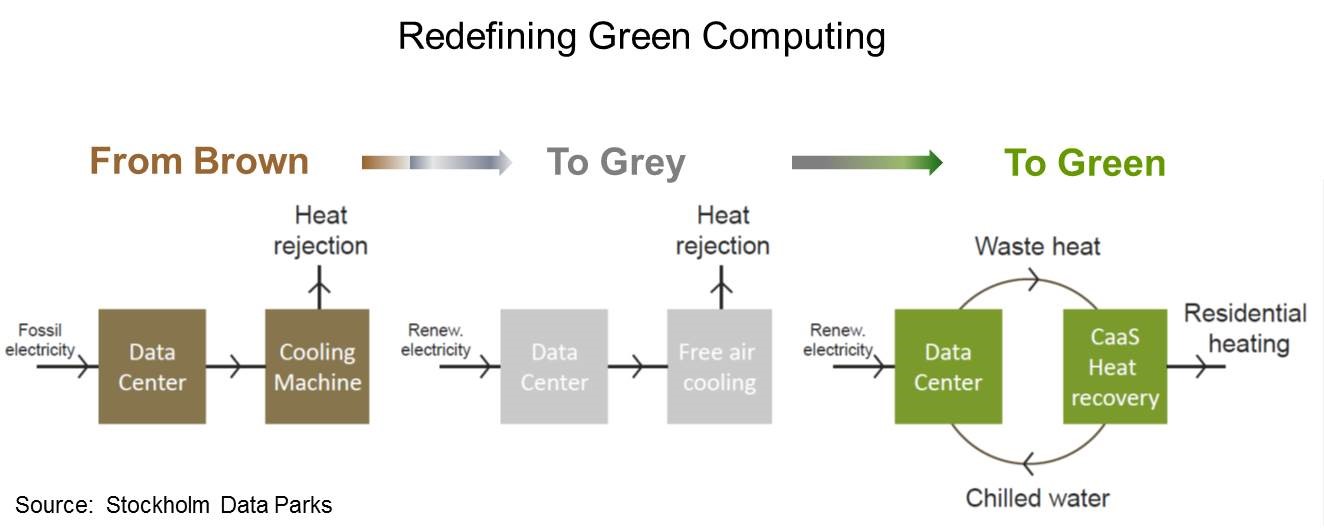 Redefining Green Computing

From Brown

To Grey

To Green

Heat rejection

Fossil electricity

Data Center

Cooling Machine

Heat rejection

Renew. electricity

Data Center

Free air cooling

Waste heat

Renew. electricity

Data Center

CaaS Heat recovery

Residential heating

Chilled water

Source: Stockholm Data Parks